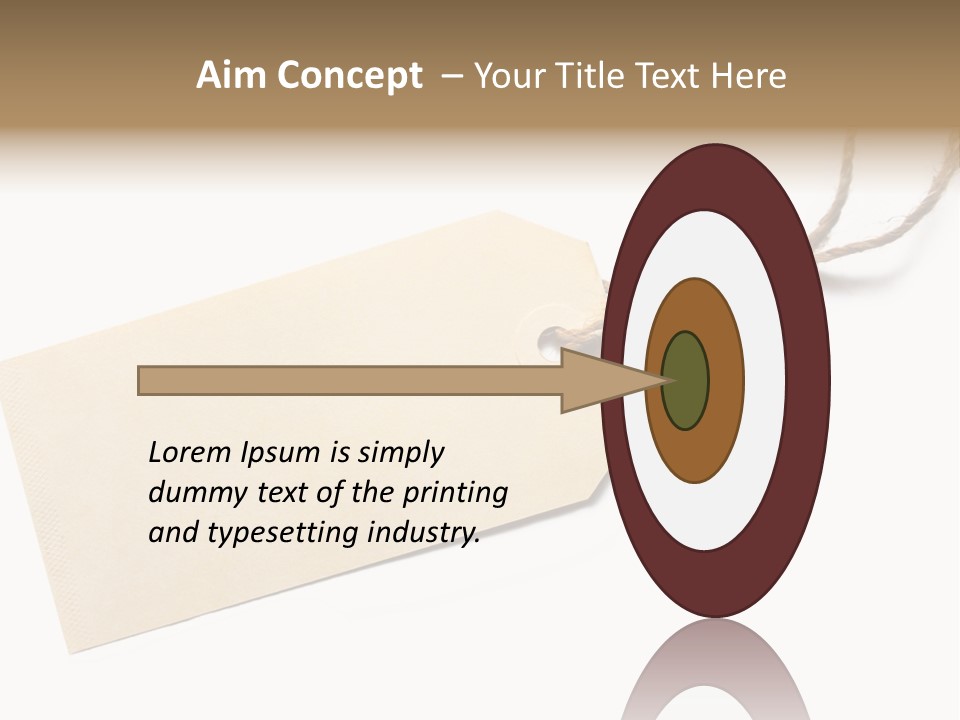 Aim Concept – Your Title Text Here

Lorem Ipsum is simply dummy text of the printing and typesetting industry.